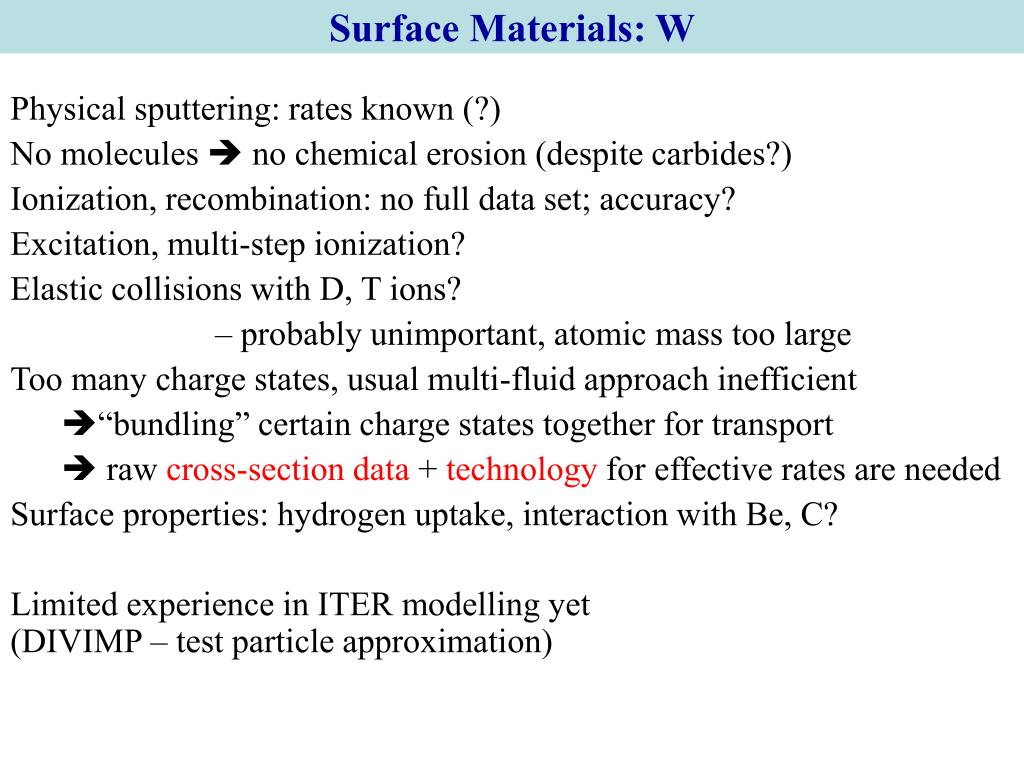 Surface Materials: W

Physical sputtering: rates known (?)
No molecules ➔ no chemical erosion (despite carbides?)
Ionization, recombination: no full data set; accuracy?
Excitation, multi-step ionization?
Elastic collisions with D, T ions?
– probably unimportant, atomic mass too large
Too many charge states, usual multi-fluid approach inefficient
➔“bundling” certain charge states together for transport
➔ raw cross-section data + technology for effective rates are needed
Surface properties: hydrogen uptake, interaction with Be, C?

Limited experience in ITER modelling yet
(DIVIMP – test particle approximation)